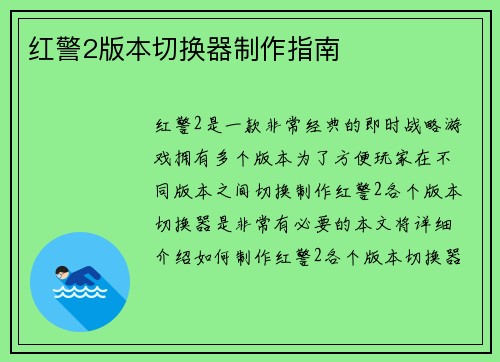 红警2版本切换器制作指南

红警2是一款非常经典的即时战略游戏拥有多个版本为了方便玩家在不同版本之间切换制作红警2各个版本切换器是非常有必要的本文将详细介绍如何制作红警2各个版本切换器